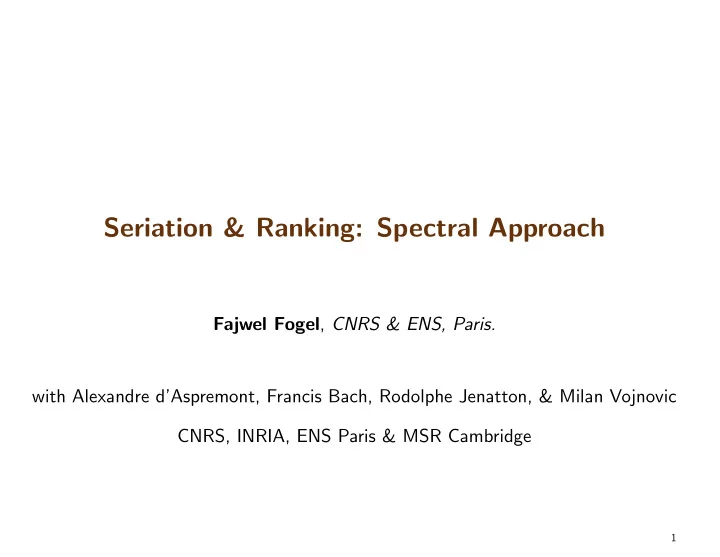 Seriation & Ranking: Spectral Approach

Fajwel Fogel, CNRS & ENS, Paris.

with Alexandre d'Aspremont, Francis Bach, Rodolphe Jenatton, & Milan Vojnovic

CNRS, INRIA, ENS Paris & MSR Cambridge

1